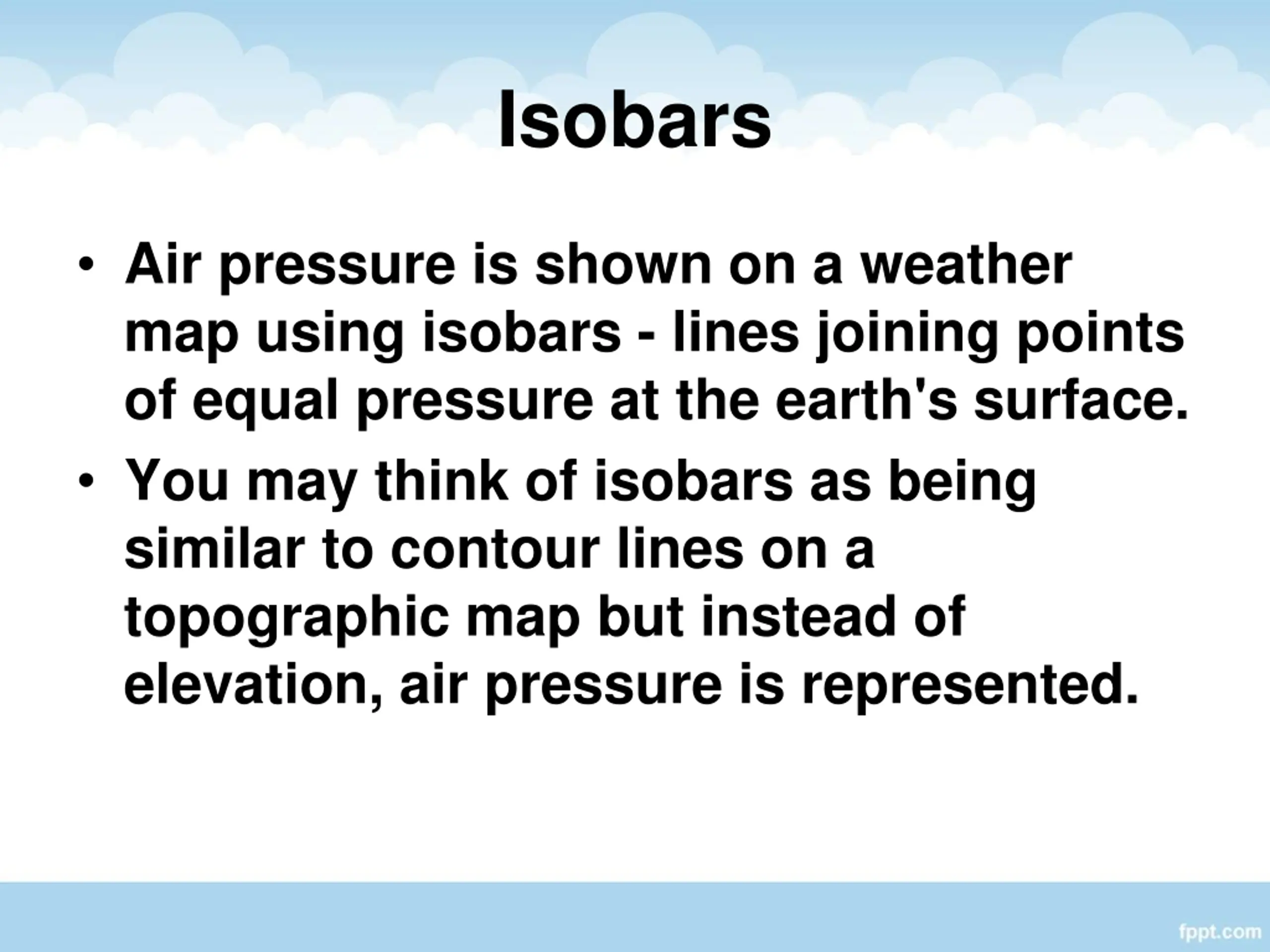 Isobars

• Air pressure is shown on a weather map using isobars - lines joining points of equal pressure at the earth's surface.

• You may think of isobars as being similar to contour lines on a topographic map but instead of elevation, air pressure is represented.

fppt.com